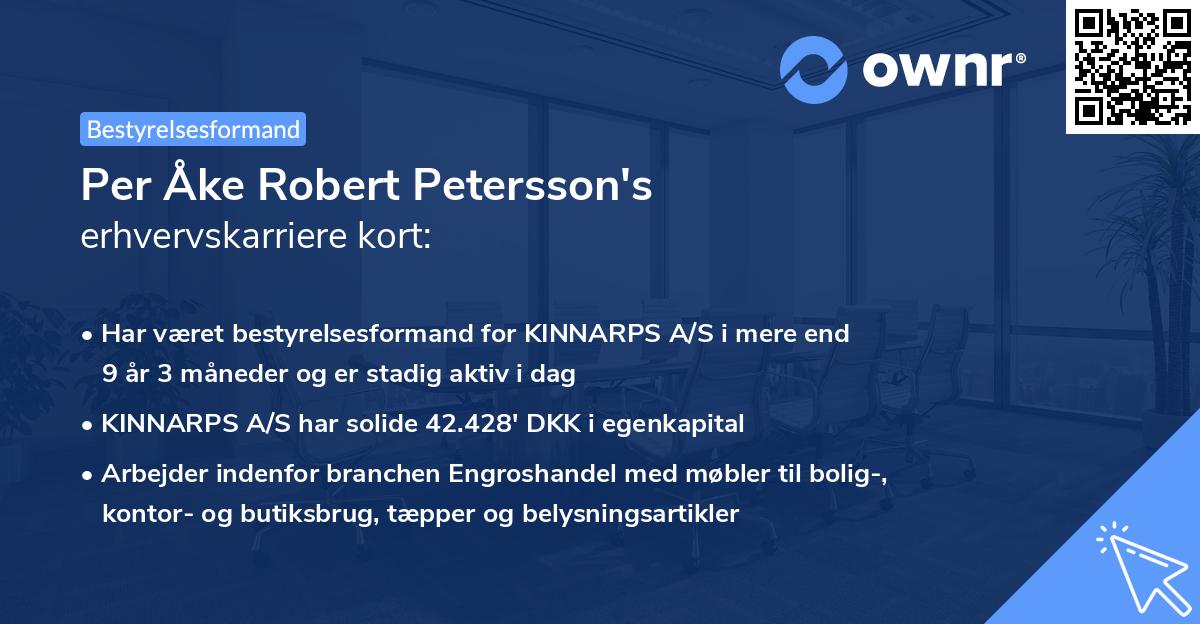 ownr®

Bestyrelsesformand

Per Åke Robert Petersson's
erhvervskarriere kort:

• Har været bestyrelsesformand for KINNARPS A/S i mere end 9 år 3 måneder og er stadig aktiv i dag

• KINNARPS A/S har solide 42.428' DKK i egenkapital

• Arbejder indenfor branchen Engroshandel med møbler til bolig-, kontor- og butiksbrug, tæpper og belysningsartikler